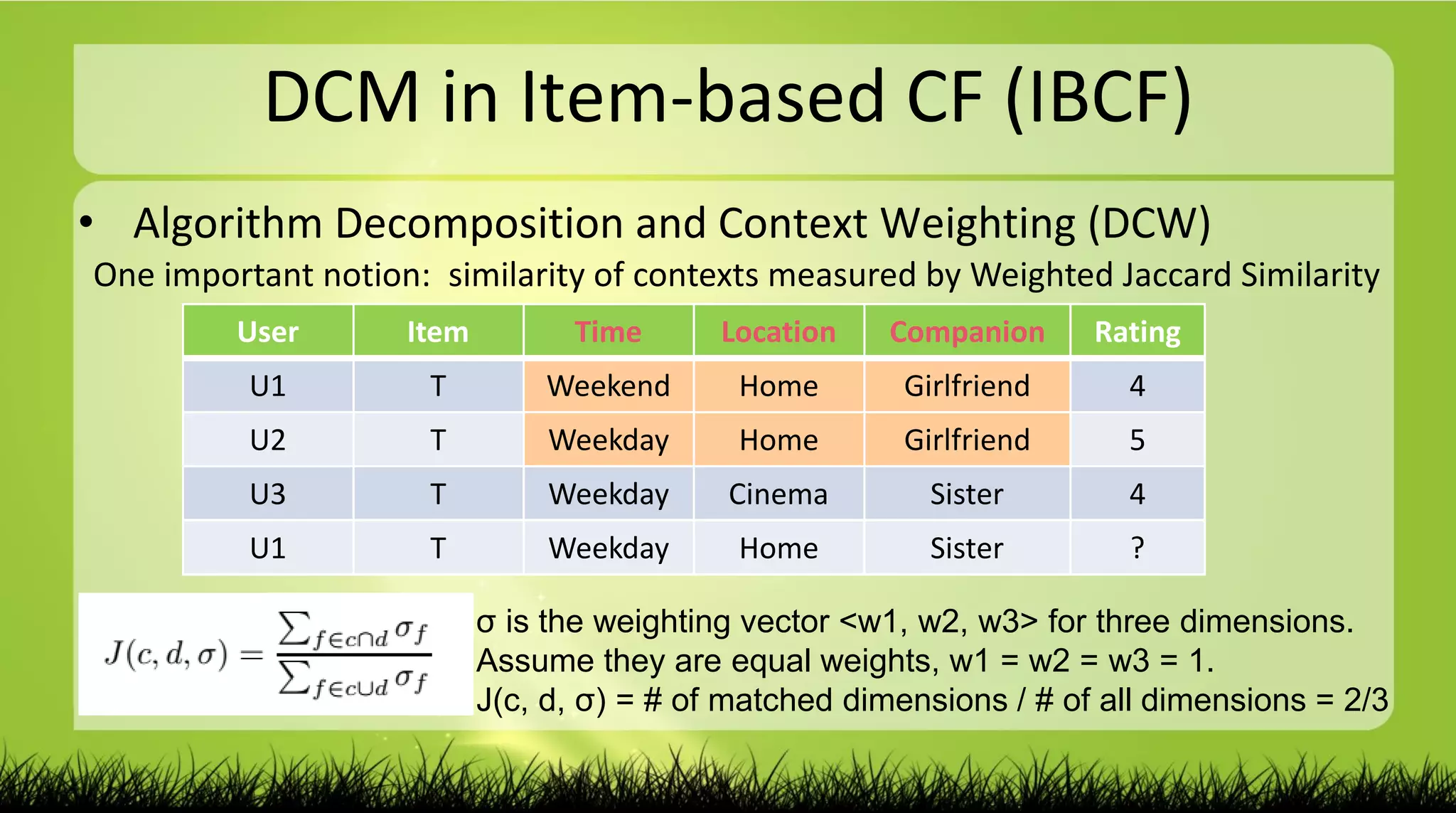 DCM in Item-based CF (IBCF)

• Algorithm Decomposition and Context Weighting (DCW)

One important notion: similarity of contexts measured by Weighted Jaccard Similarity

| User | Item | Time | Location | Companion | Rating |
|---|---|---|---|---|---|
| U1 | T | Weekend | Home | Girlfriend | 4 |
| U2 | T | Weekday | Home | Girlfriend | 5 |
| U3 | T | Weekday | Cinema | Sister | 4 |
| U1 | T | Weekday | Home | Sister | ? |

$J(c, d, \sigma) = \frac{\sum_{f \in c \cap d} \sigma_f}{\sum_{f \in c \cup d} \sigma_f}$

σ is the weighting vector <w1, w2, w3> for three dimensions. Assume they are equal weights, w1 = w2 = w3 = 1. J(c, d, σ) = # of matched dimensions / # of all dimensions = 2/3